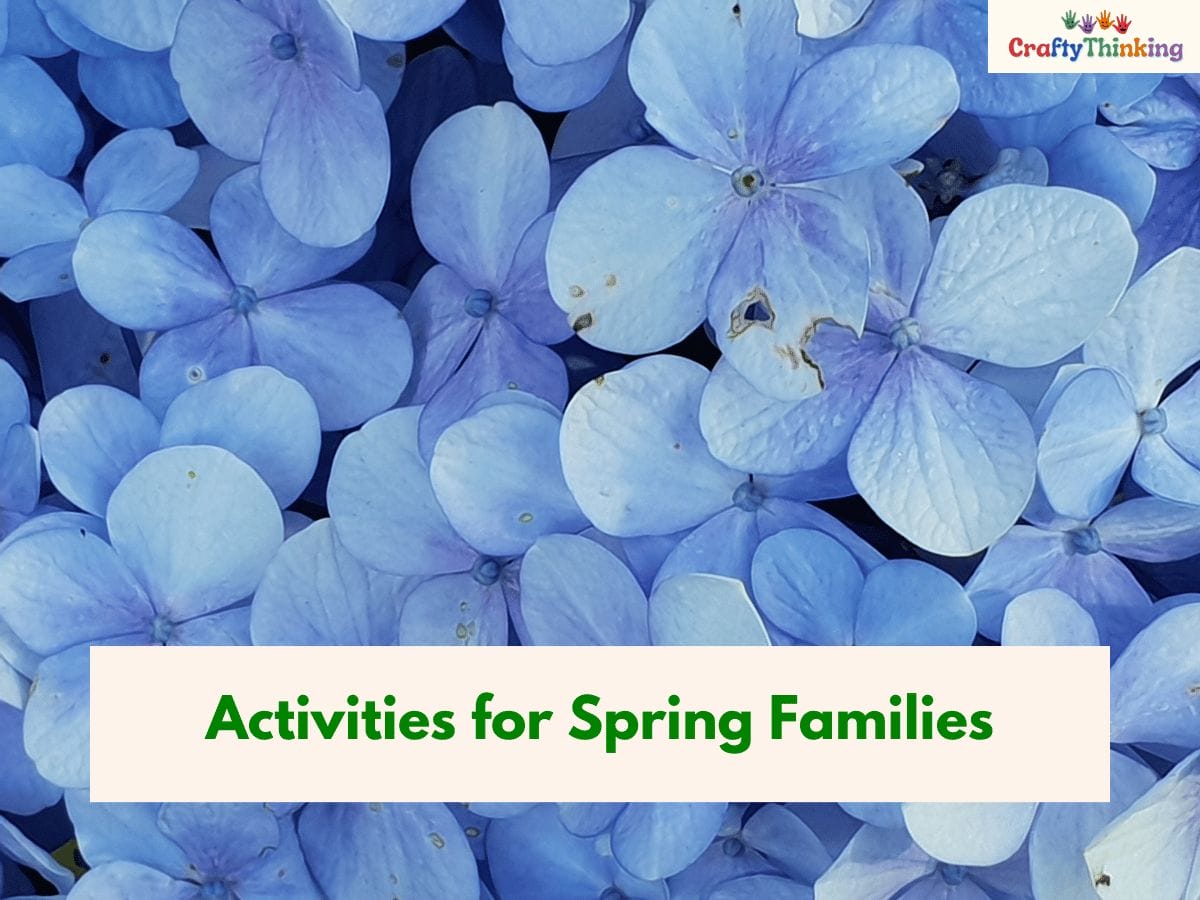 CraftyThinking

Activities for Spring Families